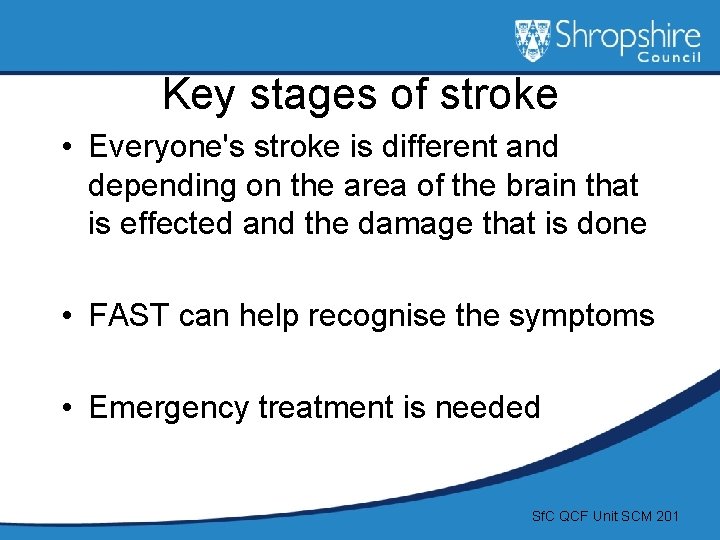 Shropshire Council

Key stages of stroke

• Everyone's stroke is different and depending on the area of the brain that is effected and the damage that is done

• FAST can help recognise the symptoms

• Emergency treatment is needed

SfC QCF Unit SCM 201